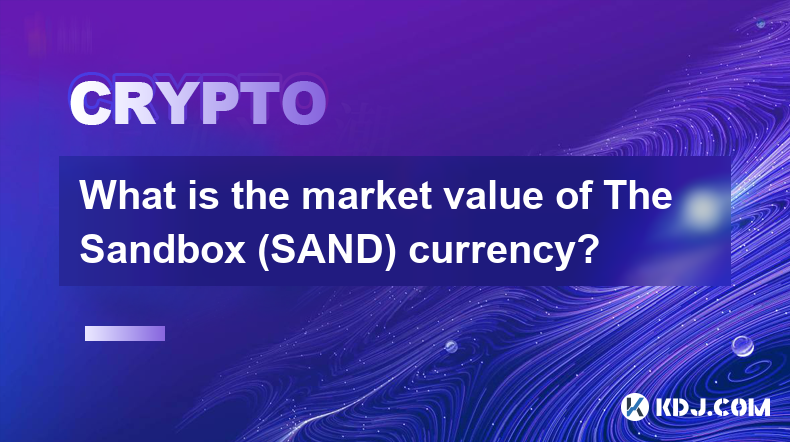 CRYPTO

What is the market value of The Sandbox (SAND) currency?

KDJ.COM